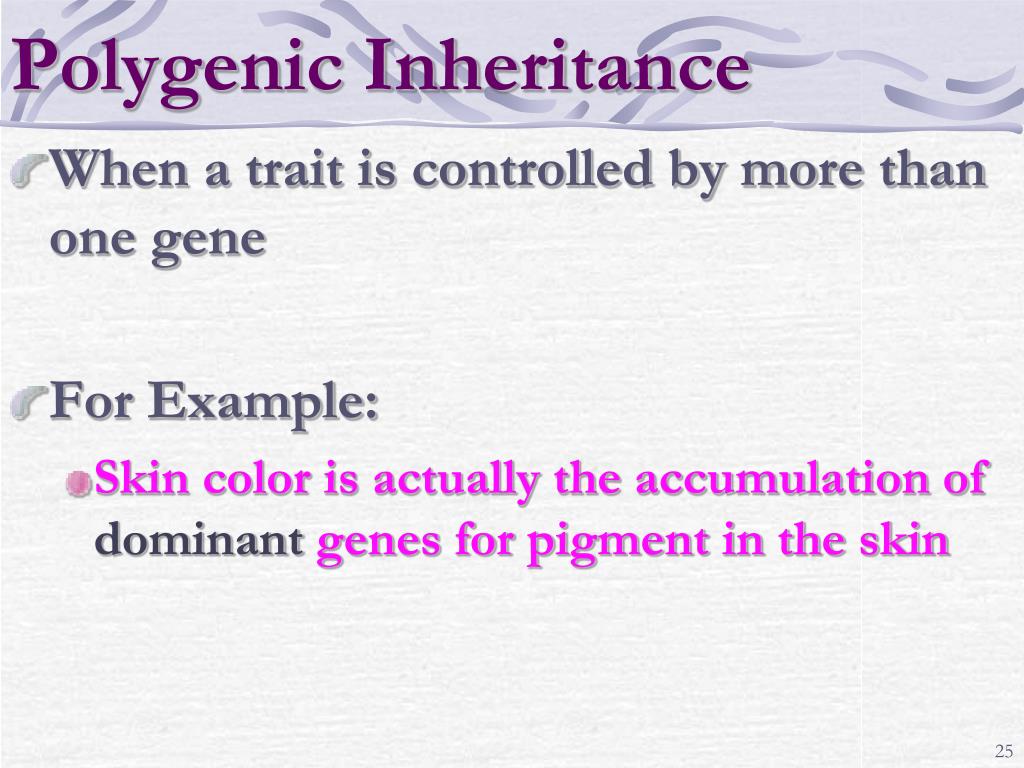 Polygenic Inheritance

When a trait is controlled by more than one gene

For Example:

Skin color is actually the accumulation of dominant genes for pigment in the skin

25